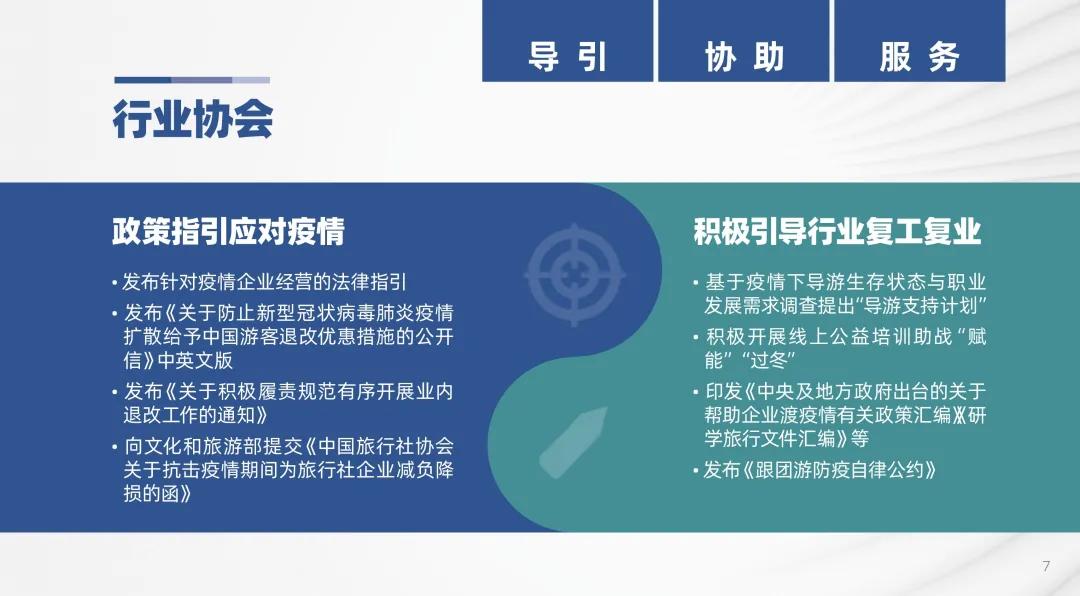 导引　协助　服务

行业协会

政策指引应对疫情

• 发布针对疫情企业经营的法律指引
• 发布《关于防止新型冠状病毒肺炎疫情扩散给予中国游客退改优惠措施的公开信》中英文版
• 发布《关于积极履责规范有序开展业内退改工作的通知》
• 向文化和旅游部提交《中国旅行社协会关于抗击疫情期间为旅行社企业减负降损的函》

积极引导行业复工复业

• 基于疫情下导游生存状态与职业发展需求调查提出“导游支持计划”
• 积极开展线上公益培训助战“赋能”“过冬”
• 印发《中央及地方政府出台的关于帮助企业渡疫情有关政策汇编》《研学旅行文件汇编》等
• 发布《跟团游防疫自律公约》

7